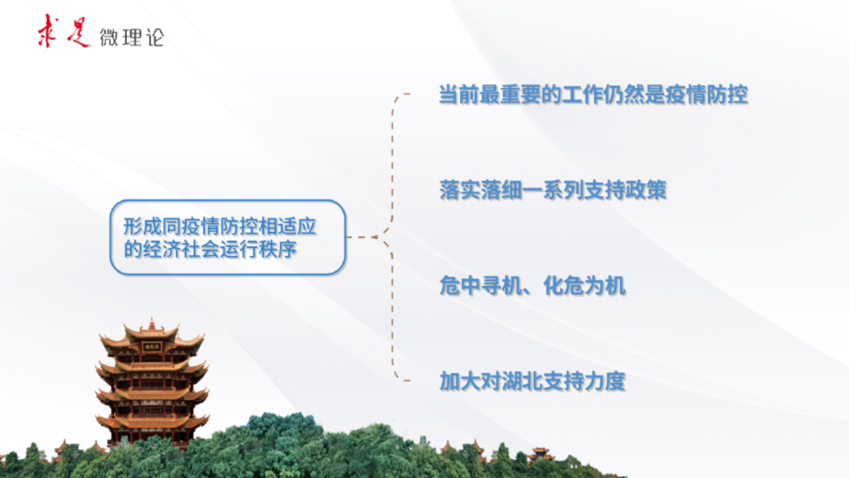 求是 微理论

形成同疫情防控相适应的经济社会运行秩序

当前最重要的工作仍然是疫情防控

落实落细一系列支持政策

危中寻机、化危为机

加大对湖北支持力度